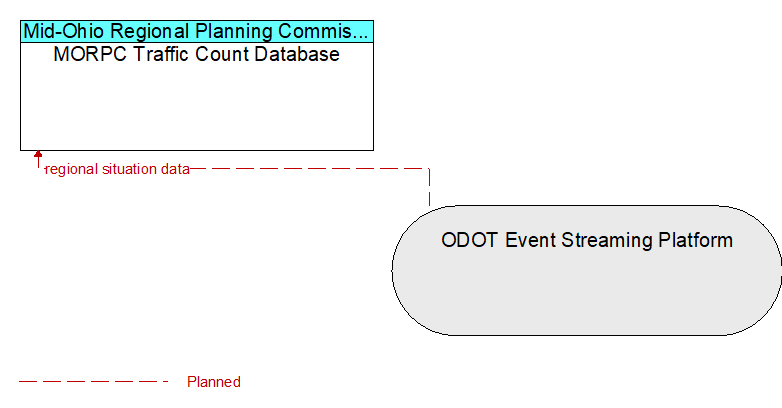 Mid-Ohio Regional Planning Commis...
MORPC Traffic Count Database

regional situation data

ODOT Event Streaming Platform

Planned